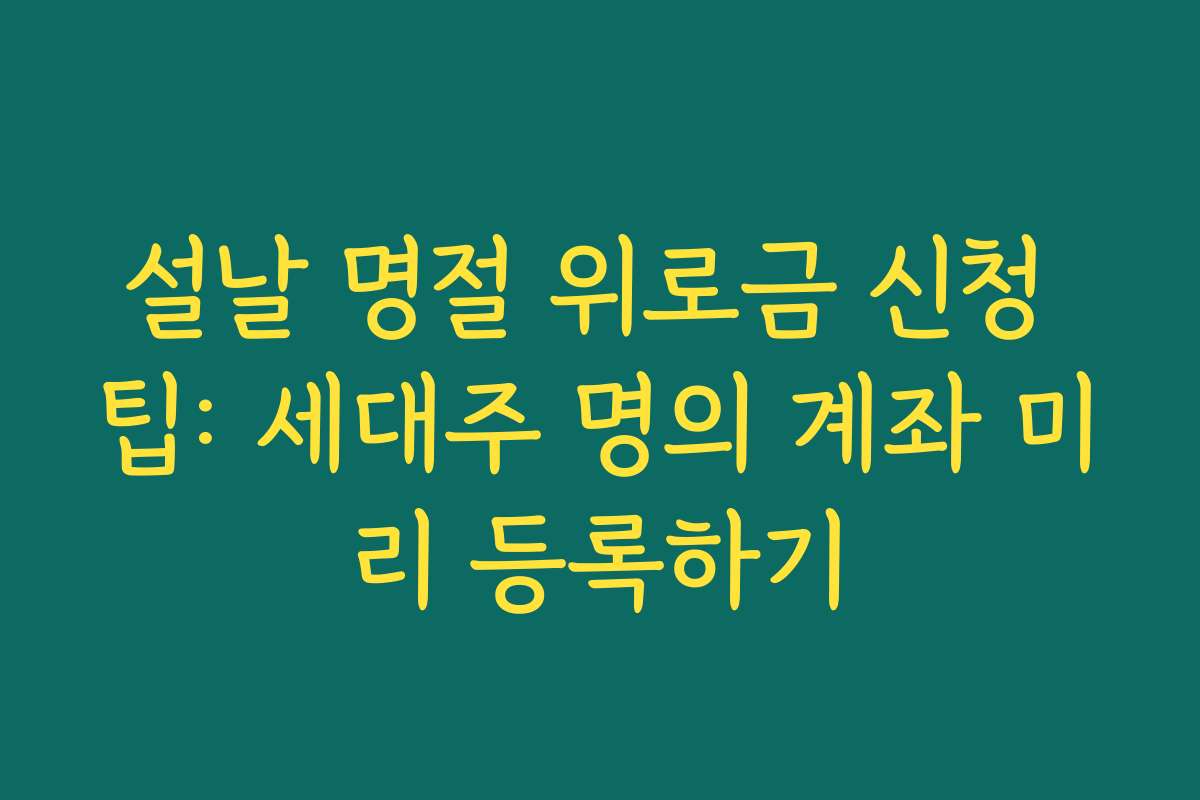 설날 명절 위로금 신청 팁: 세대주 명의 계좌 미리 등록하기